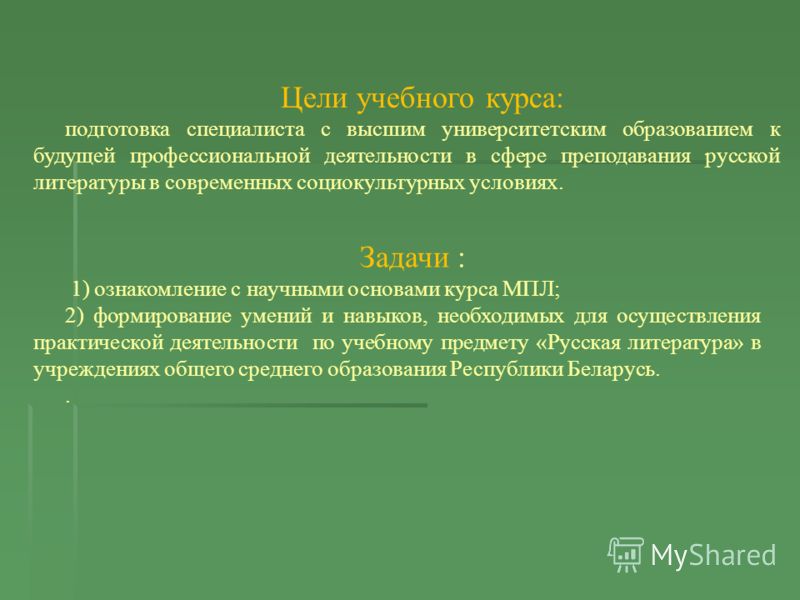 Цели учебного курса:

подготовка специалиста с высшим университетским образованием к будущей профессиональной деятельности в сфере преподавания русской литературы в современных социокультурных условиях.

Задачи :

1) ознакомление с научными основами курса МПЛ;

2) формирование умений и навыков, необходимых для осуществления практической деятельности по учебному предмету «Русская литература» в учреждениях общего среднего образования Республики Беларусь.

.

MyShared